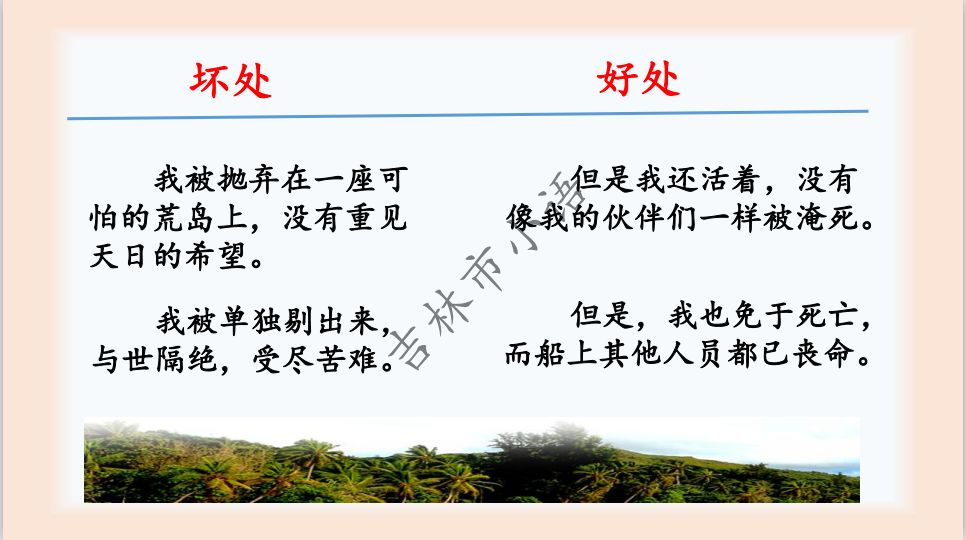 坏处

我被抛弃在一座可怕的荒岛上，没有重见天日的希望。

我被单独剔出来，与世隔绝，受尽苦难。

好处

但是我还活着，没有像我的伙伴们一样被淹死。

但是，我也免于死亡，而船上其他人员都已丧命。

吉林市小语